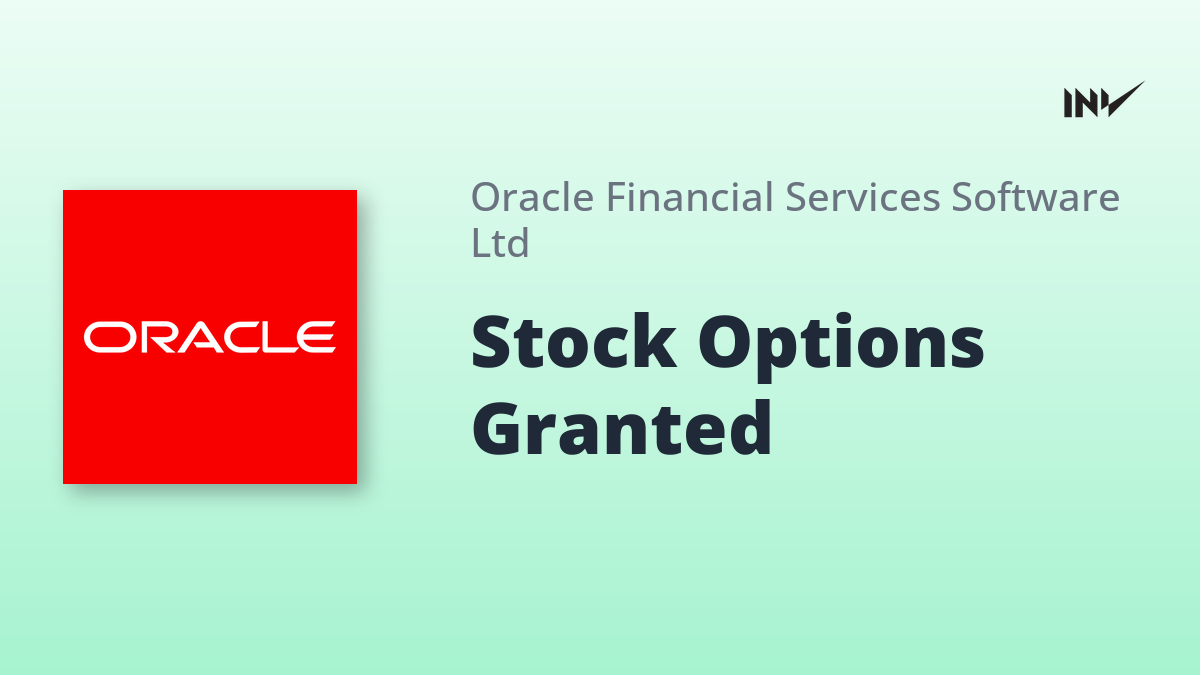 INV

ORACLE

Oracle Financial Services Software Ltd

Stock Options Granted